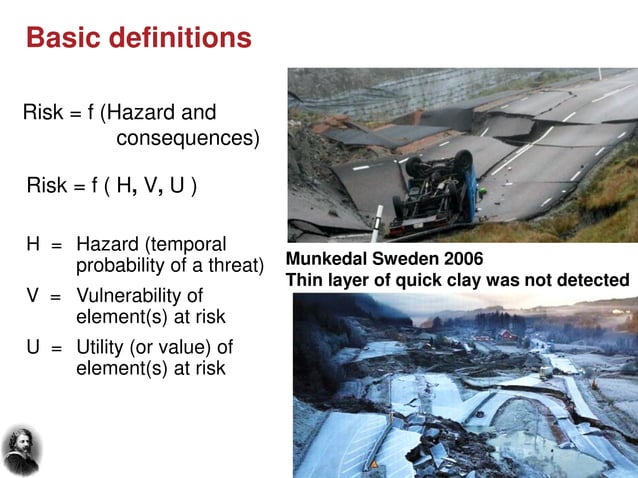 Basic definitions

Risk = f (Hazard and consequences)

Risk = f ( H, V, U )

H = Hazard (temporal probability of a threat)

V = Vulnerability of element(s) at risk

U = Utility (or value) of element(s) at risk

Munkedal Sweden 2006
Thin layer of quick clay was not detected